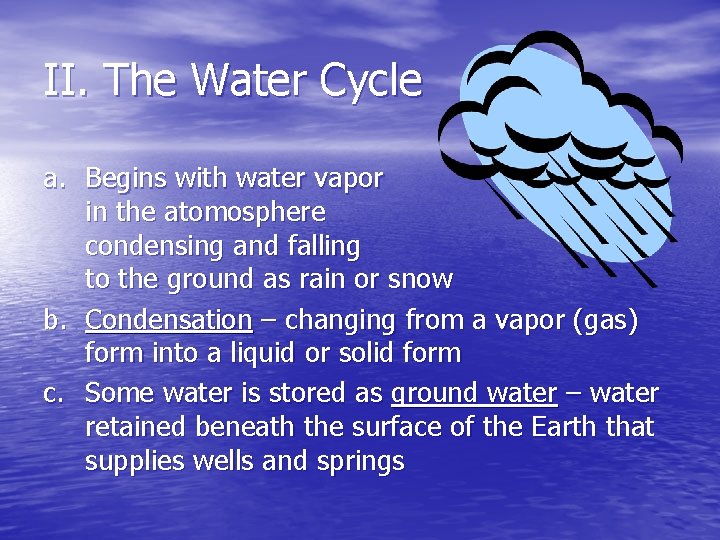 II. The Water Cycle

a. Begins with water vapor in the atomosphere condensing and falling to the ground as rain or snow

b. Condensation – changing from a vapor (gas) form into a liquid or solid form

c. Some water is stored as ground water – water retained beneath the surface of the Earth that supplies wells and springs